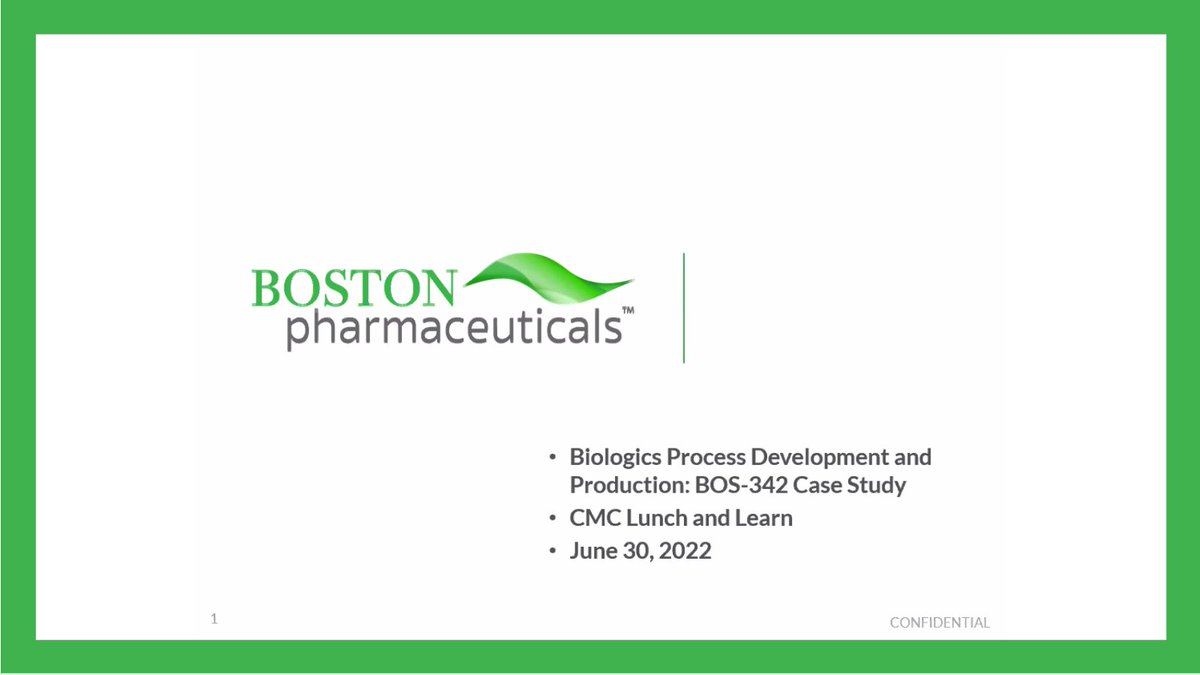 BOSTON pharmaceuticals™

• Biologics Process Development and Production: BOS-342 Case Study
• CMC Lunch and Learn
• June 30, 2022

1

CONFIDENTIAL